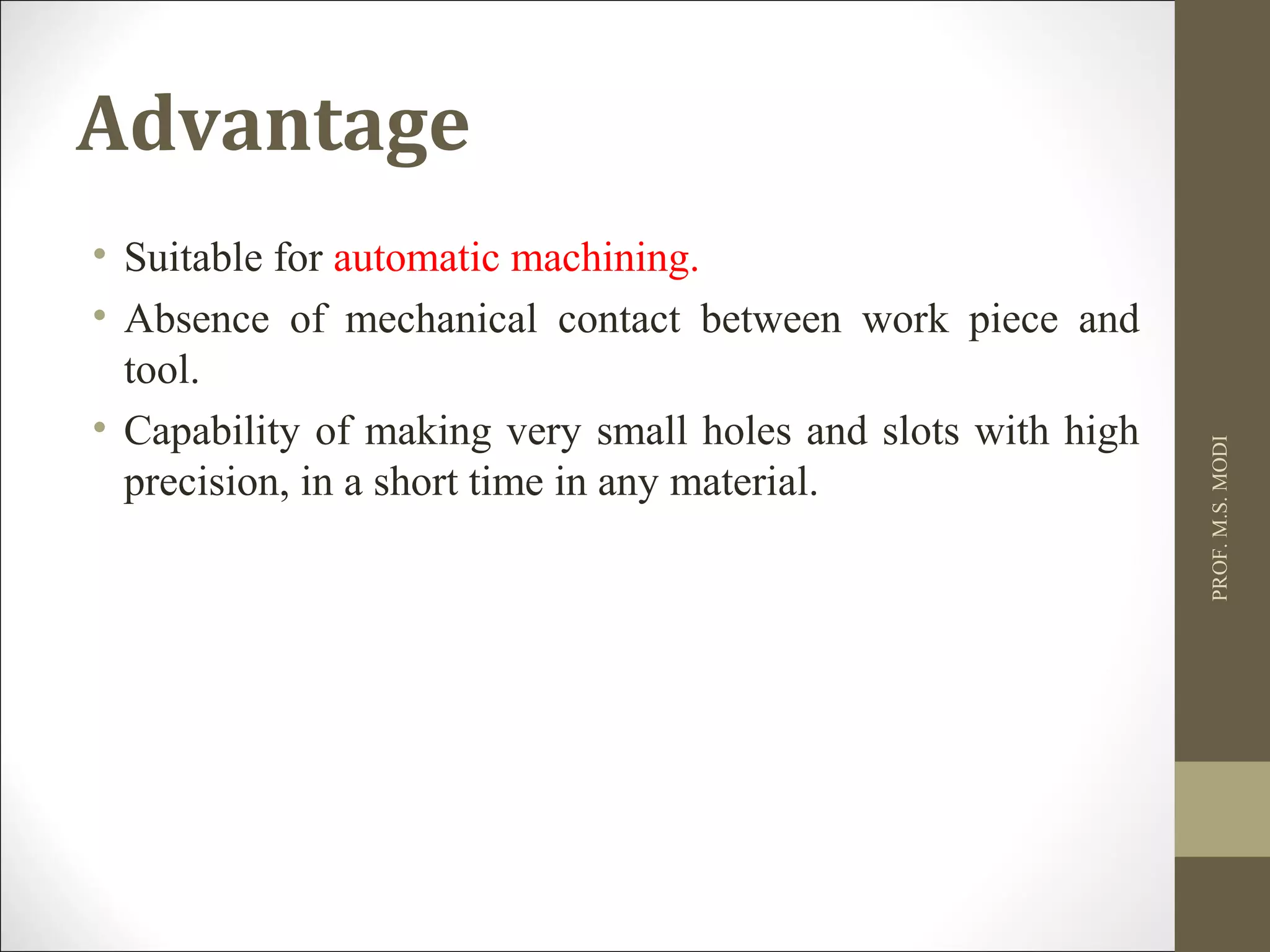 Advantage

• Suitable for automatic machining.
• Absence of mechanical contact between work piece and tool.
• Capability of making very small holes and slots with high precision, in a short time in any material.

PROF. M.S. MODI